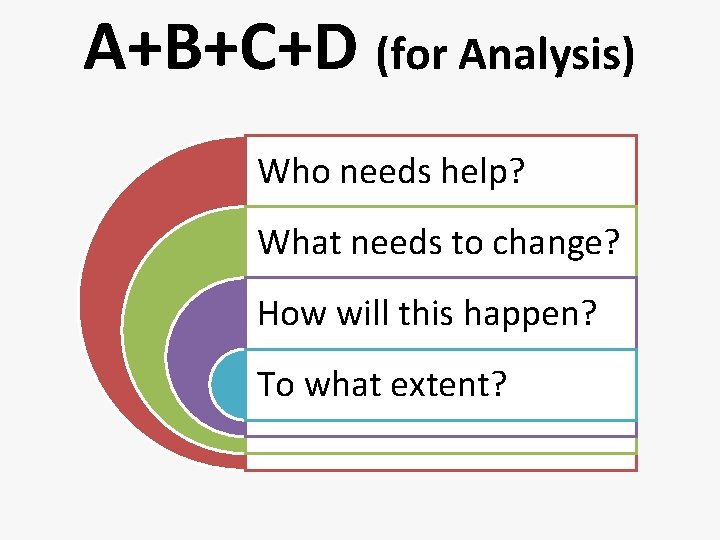 A+B+C+D (for Analysis)

Who needs help?

What needs to change?

How will this happen?

To what extent?